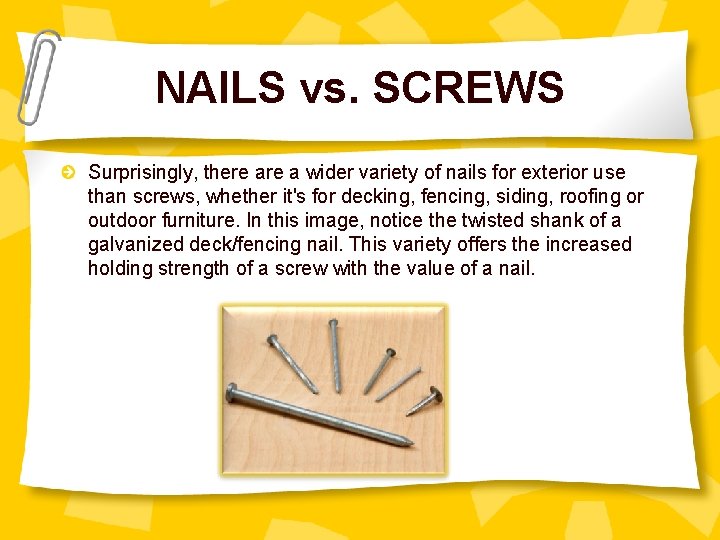 NAILS vs. SCREWS

Surprisingly, there are a wider variety of nails for exterior use than screws, whether it's for decking, fencing, siding, roofing or outdoor furniture. In this image, notice the twisted shank of a galvanized deck/fencing nail. This variety offers the increased holding strength of a screw with the value of a nail.